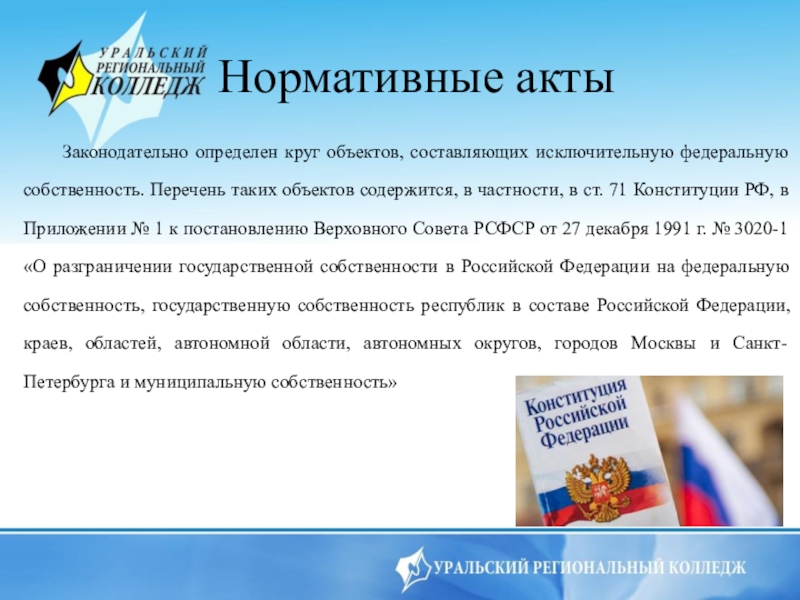 УРАЛЬСКИЙ РЕГИОНАЛЬНЫЙ КОЛЛЕДЖ

Нормативные акты

Законодательно определен круг объектов, составляющих исключительную федеральную собственность. Перечень таких объектов содержится, в частности, в ст. 71 Конституции РФ, в Приложении № 1 к постановлению Верховного Совета РСФСР от 27 декабря 1991 г. № 3020-1 «О разграничении государственной собственности в Российской Федерации на федеральную собственность, государственную собственность республик в составе Российской Федерации, краев, областей, автономной области, автономных округов, городов Москвы и Санкт-Петербурга и муниципальную собственность»

Конституция Российской Федерации

УРАЛЬСКИЙ РЕГИОНАЛЬНЫЙ КОЛЛЕДЖ